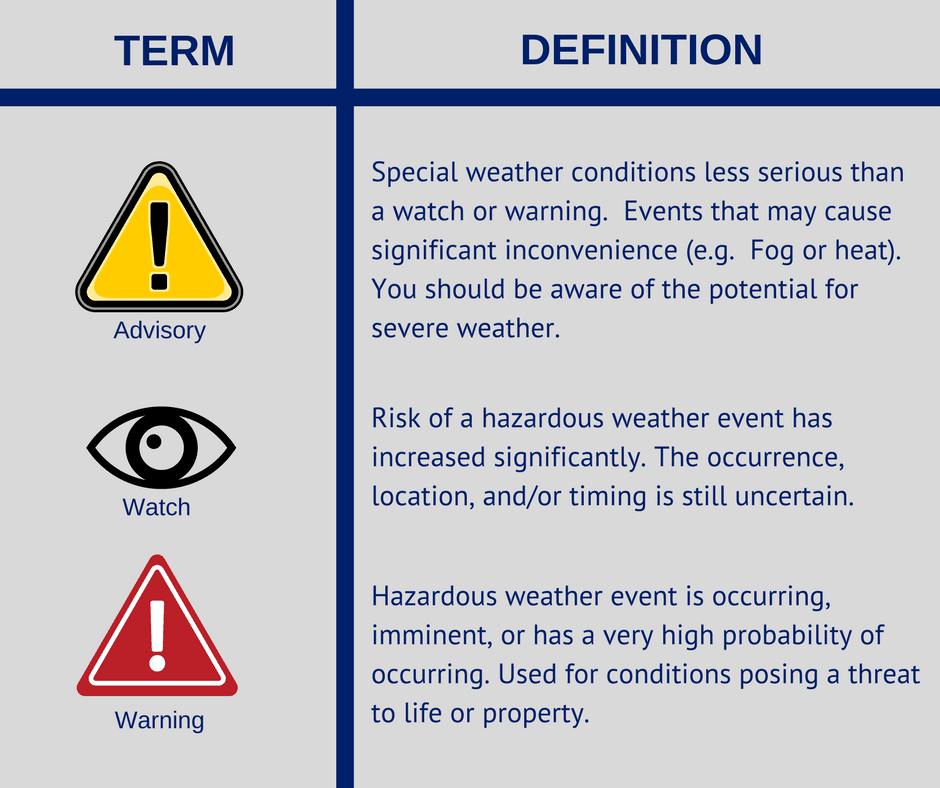 | TERM | DEFINITION |
|---|---|
| Advisory | Special weather conditions less serious than a watch or warning.  Events that may cause significant inconvenience (e.g.  Fog or heat). You should be aware of the potential for severe weather. |
| Watch | Risk of a hazardous weather event has increased significantly. The occurrence, location, and/or timing is still uncertain. |
| Warning | Hazardous weather event is occurring, imminent, or has a very high probability of occurring. Used for conditions posing a threat to life or property. |